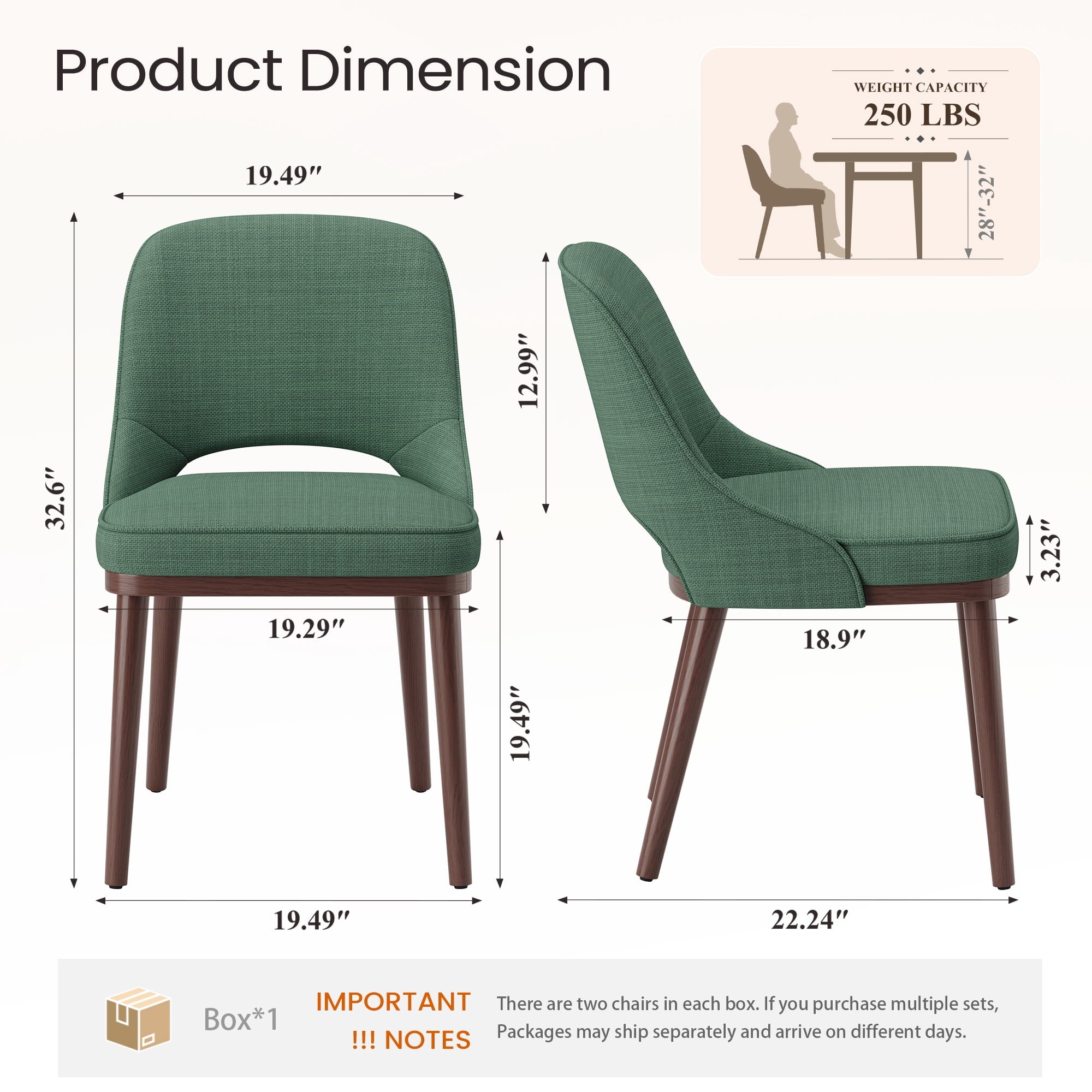 Product Dimension

WEIGHT CAPACITY
250 LBS

28″-32″

19.49″

32.6″

19.29″

19.49″

19.49″

12.99″

3.23″

18.9″

22.24″

Box*1

IMPORTANT !!! NOTES

There are two chairs in each box. If you purchase multiple sets, Packages may ship separately and arrive on different days.